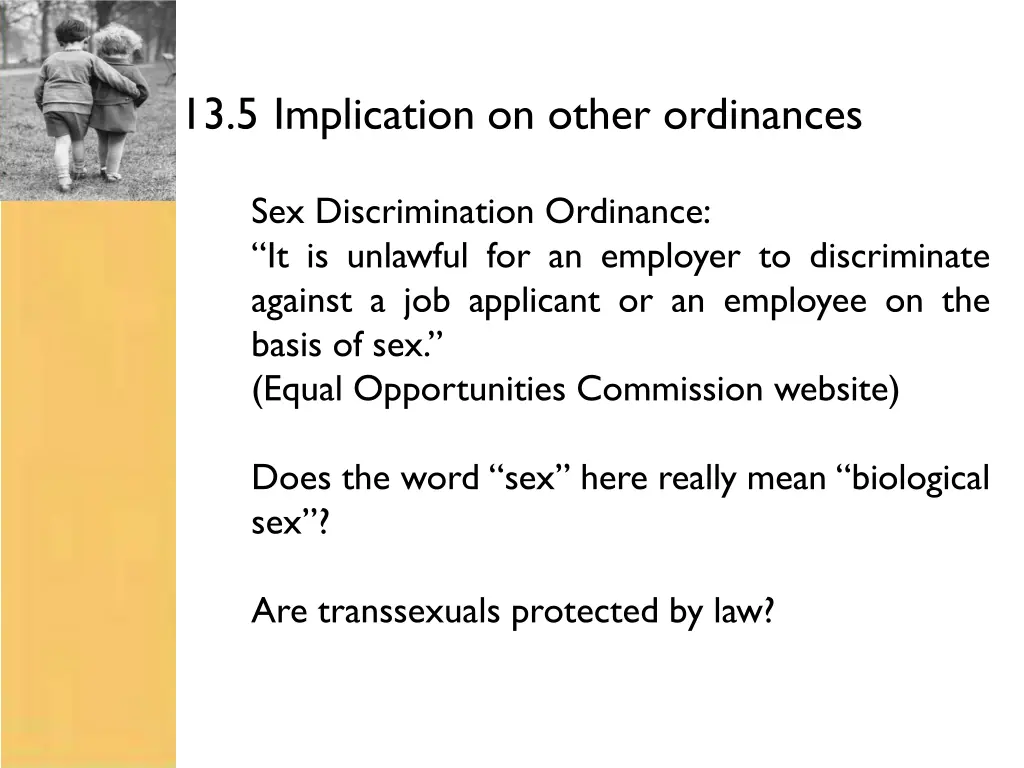 13.5 Implication on other ordinances

Sex Discrimination Ordinance:
“It is unlawful for an employer to discriminate against a job applicant or an employee on the basis of sex.”
(Equal Opportunities Commission website)

Does the word “sex” here really mean “biological sex”?

Are transsexuals protected by law?